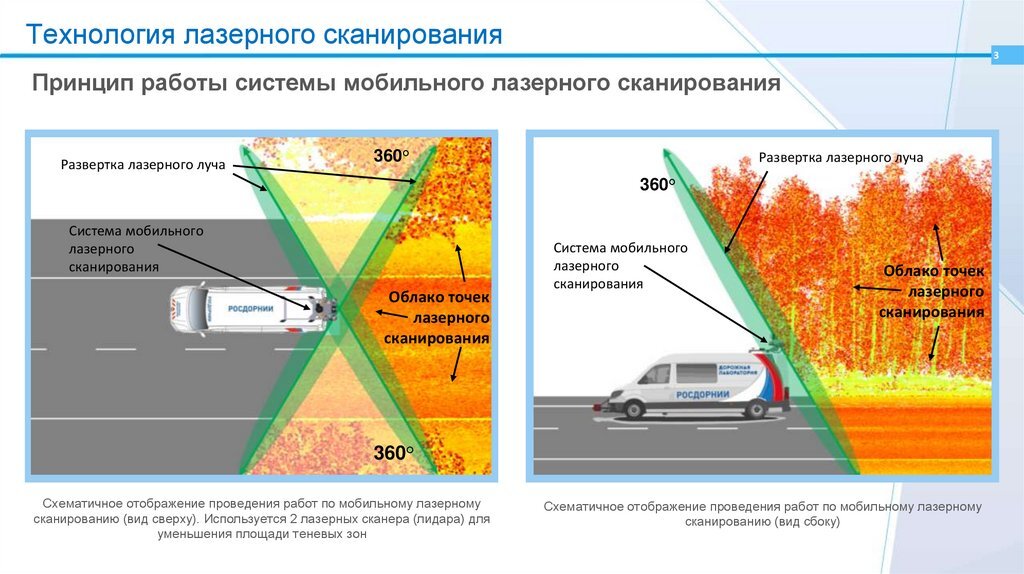 Технология лазерного сканирования

3

Принцип работы системы мобильного лазерного сканирования

Развертка лазерного луча

360°

Система мобильного лазерного сканирования

РОСДОРНИИ

Облако точек лазерного сканирования

360°

Схематичное отображение проведения работ по мобильному лазерному сканированию (вид сверху). Используется 2 лазерных сканера (лидара) для уменьшения площади теневых зон

Развертка лазерного луча

360°

Система мобильного лазерного сканирования

Облако точек лазерного сканирования

ДОРОЖНАЯ ЛАБОРАТОРИЯ

РОСДОРНИИ

Схематичное отображение проведения работ по мобильному лазерному сканированию (вид сбоку)